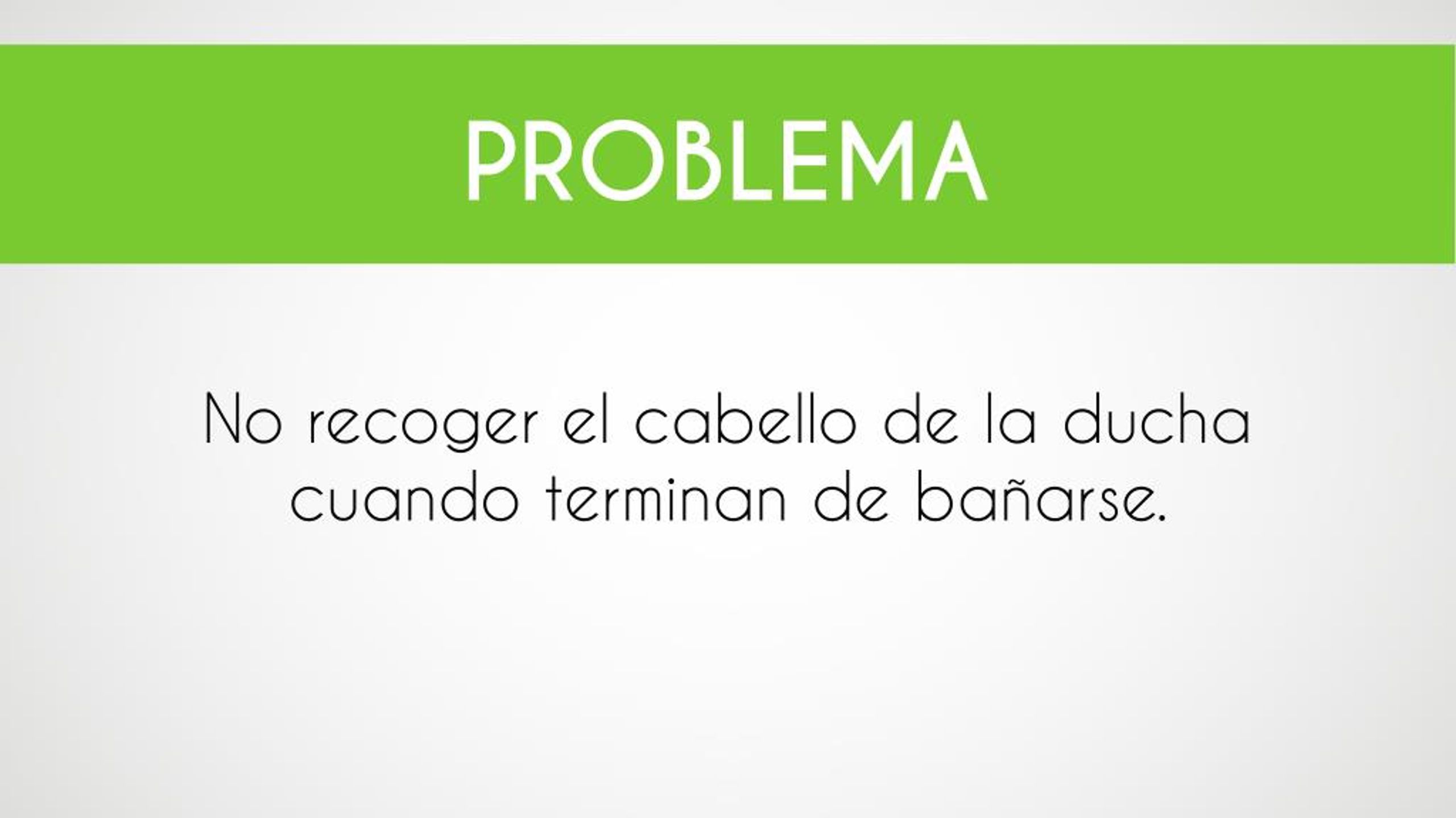 PROBLEMA

No recoger el cabello de la ducha cuando terminan de bañarse.